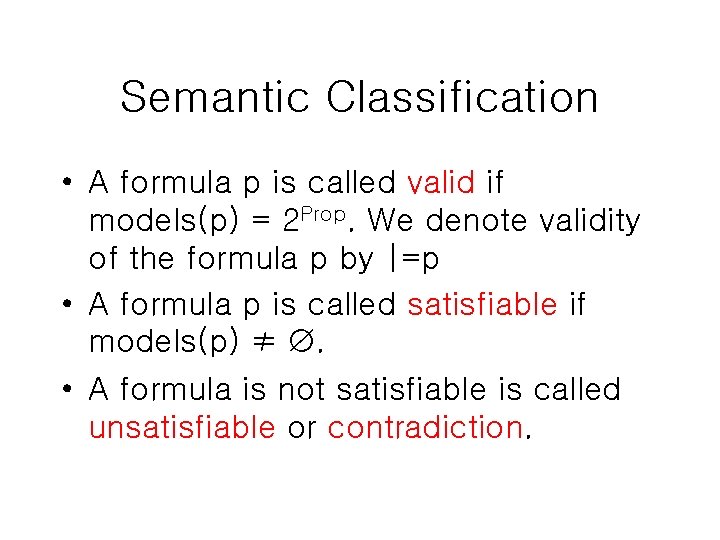 Semantic Classification

• A formula p is called valid if models(p) = $2^{Prop}$. We denote validity of the formula p by |=p

• A formula p is called satisfiable if models(p) $\neq \emptyset$.

• A formula is not satisfiable is called unsatisfiable or contradiction.